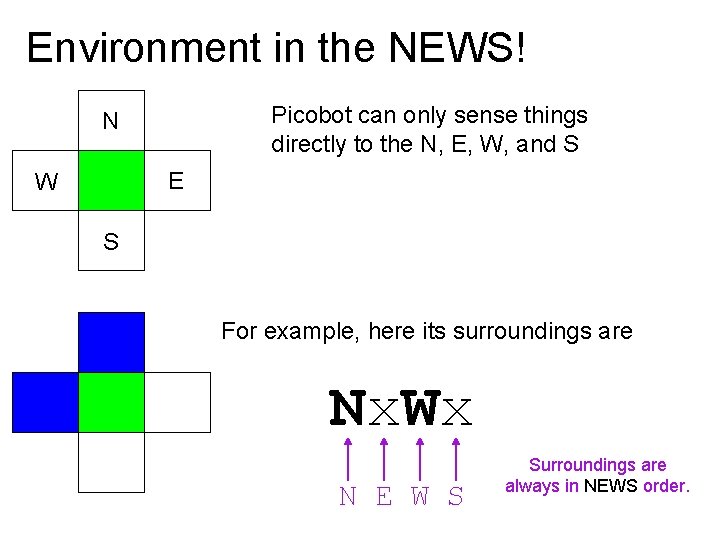 Environment in the NEWS!

N
W
E
S

Picobot can only sense things directly to the N, E, W, and S

For example, here its surroundings are

NxWx

N E W S

Surroundings are always in NEWS order.